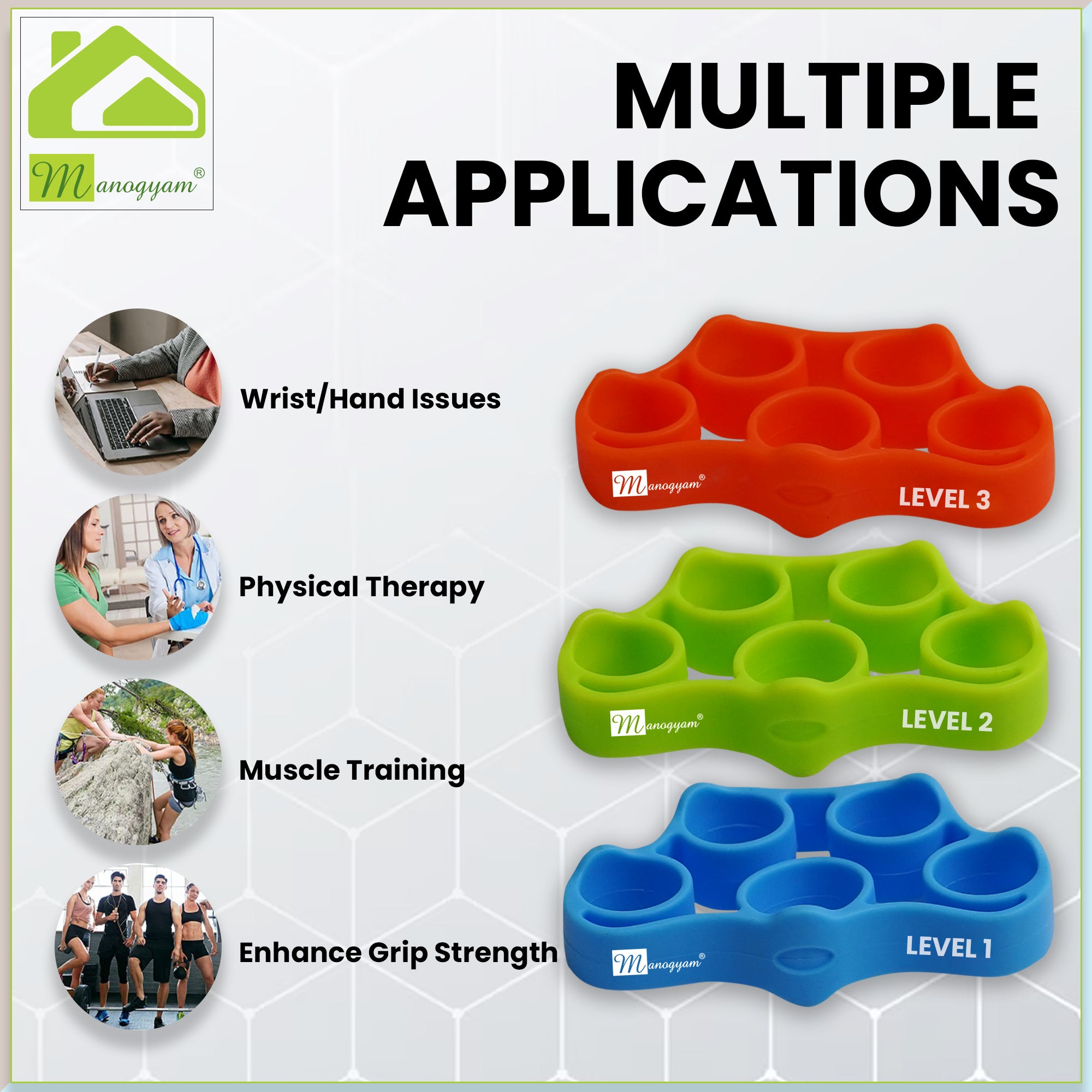 Manogyam®

MULTIPLE APPLICATIONS

Wrist/Hand Issues

Physical Therapy

Muscle Training

Enhance Grip Strength

Manogyam®
LEVEL 3

Manogyam®
LEVEL 2

Manogyam®
LEVEL 1